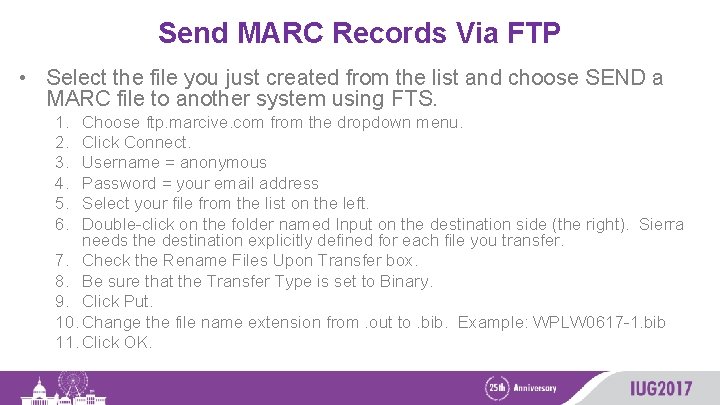 Send MARC Records Via FTP

• Select the file you just created from the list and choose SEND a MARC file to another system using FTS.

1. Choose ftp.marcive.com from the dropdown menu.
2. Click Connect.
3. Username = anonymous
4. Password = your email address
5. Select your file from the list on the left.
6. Double-click on the folder named Input on the destination side (the right). Sierra needs the destination explicitly defined for each file you transfer.
7. Check the Rename Files Upon Transfer box.
8. Be sure that the Transfer Type is set to Binary.
9. Click Put.
10. Change the file name extension from .out to .bib. Example: WPLW0617-1.bib
11. Click OK.

25th Anniversary

IUG2017